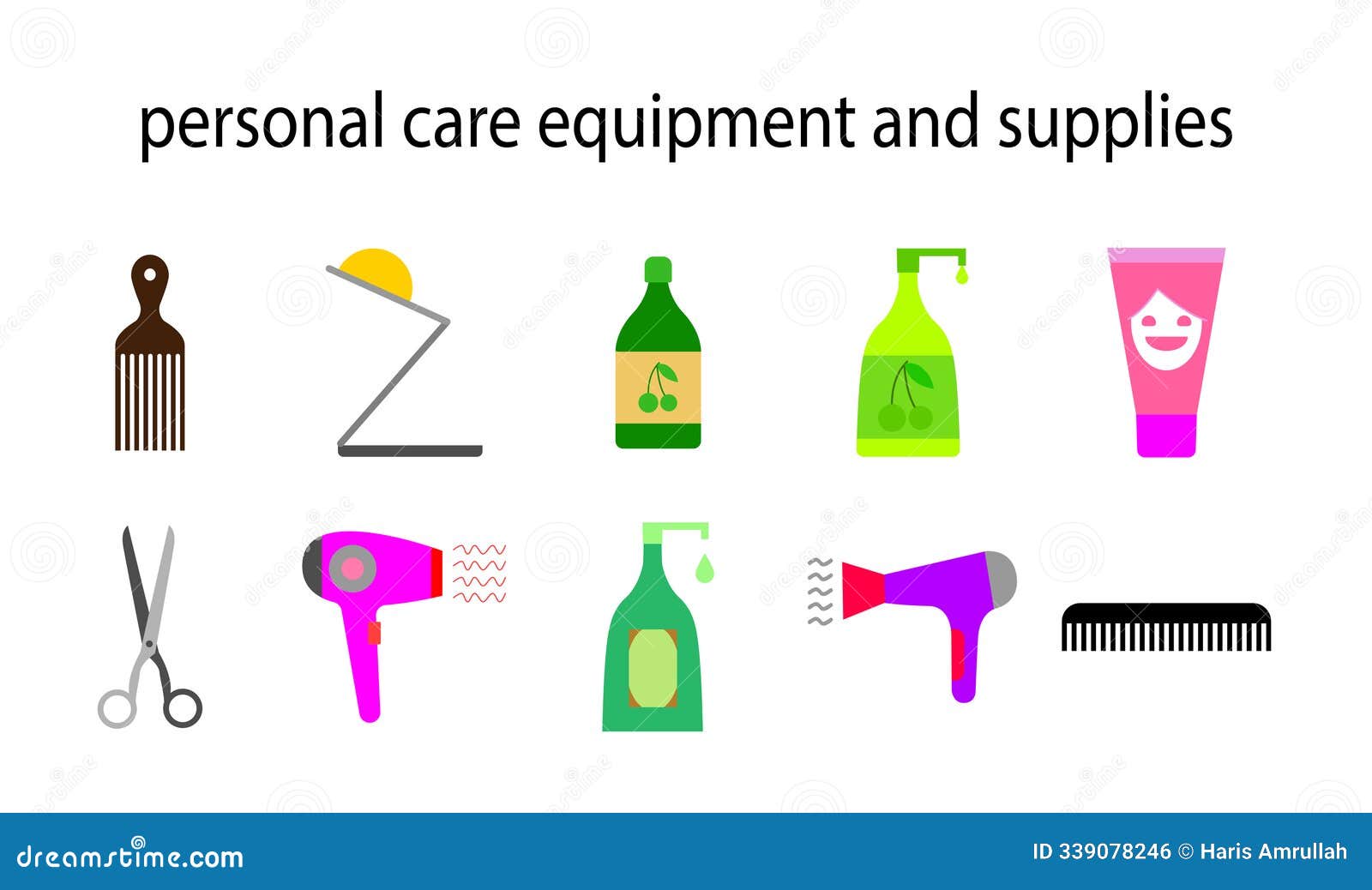 personal care equipment and supplies

dreamstime.com

ID 339078246 © Haris Amrullah